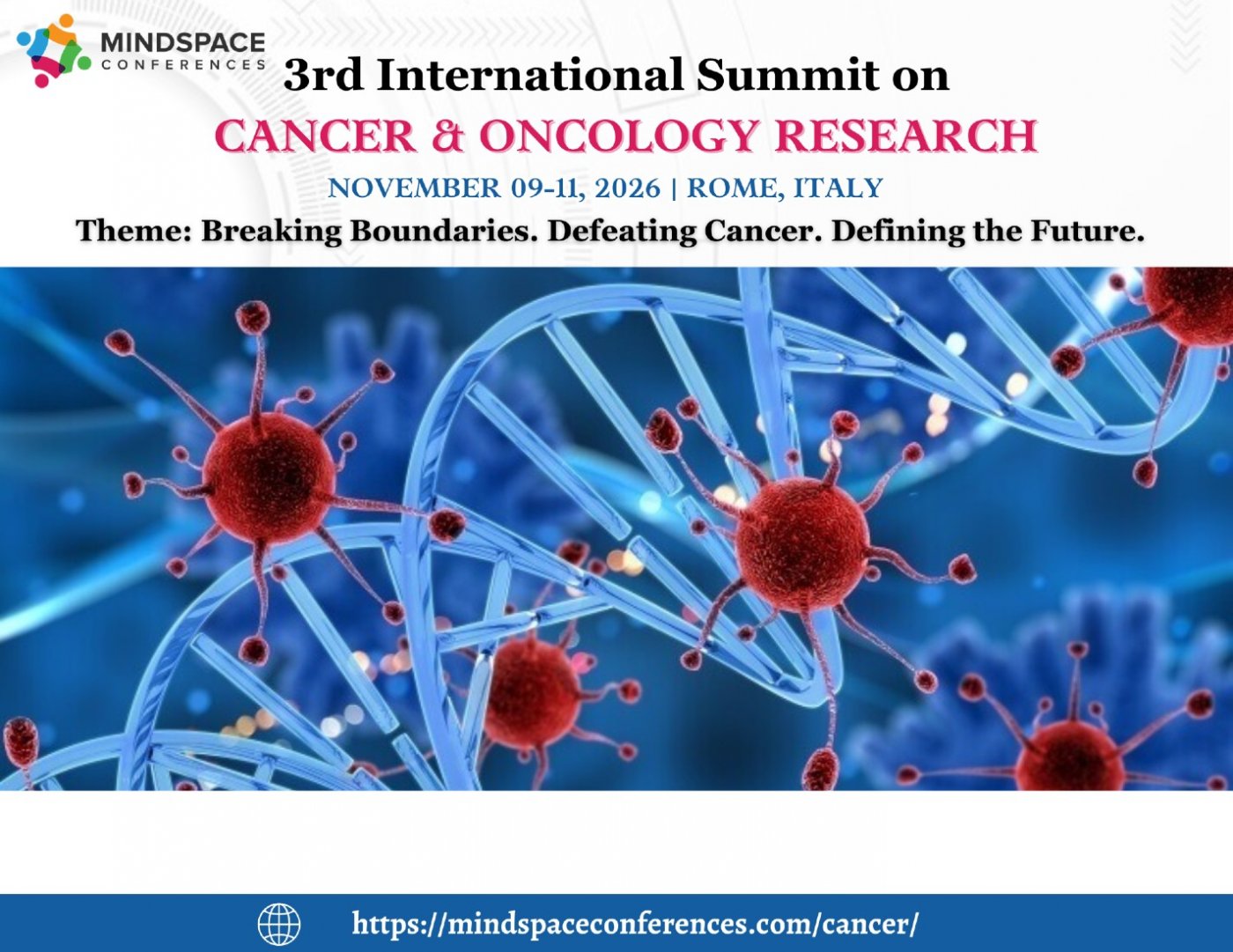 MINDSPACE
CONFERENCES

3rd International Summit on
CANCER & ONCOLOGY RESEARCH
NOVEMBER 09-11, 2026 | ROME, ITALY
Theme: Breaking Boundaries. Defeating Cancer. Defining the Future.

https://mindspaceconferences.com/cancer/